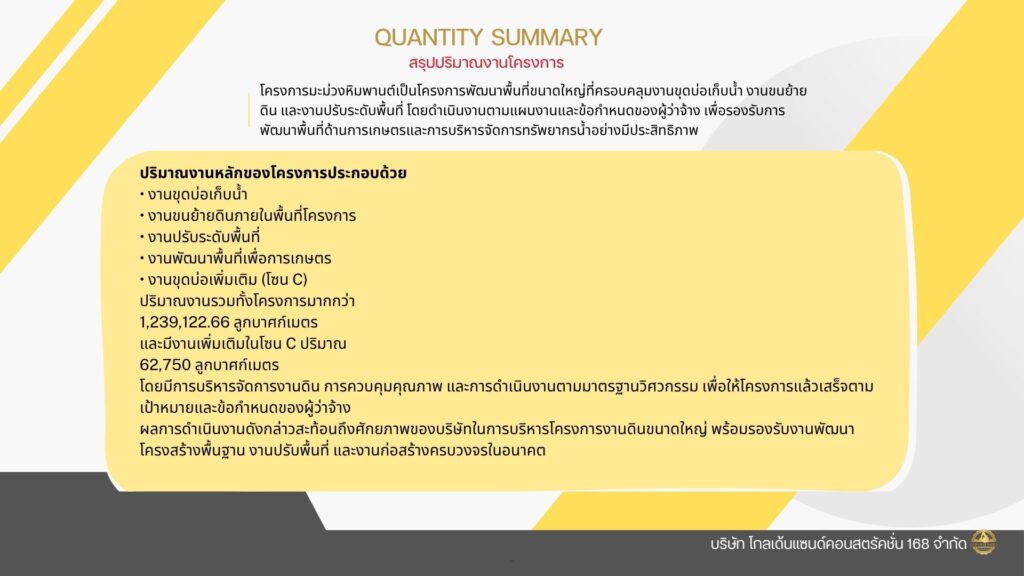 QUANTITY SUMMARY
สรุปปริมาณงานโครงการ

โครงการมะม่วงหิมพานต์เป็นโครงการพัฒนาพื้นที่ขนาดใหญ่ที่ครอบคลุมงานขุดบ่อเก็บน้ำ งานขนย้ายดิน และงานปรับระดับพื้นที่ โดยดำเนินงานตามแผนงานและข้อกำหนดของผู้ว่าจ้าง เพื่อรองรับการพัฒนาพื้นที่ด้านการเกษตรและการบริหารจัดการทรัพยากรน้ำอย่างมีประสิทธิภาพ

ปริมาณงานหลักของโครงการประกอบด้วย
• งานขุดบ่อเก็บน้ำ
• งานขนย้ายดินภายในพื้นที่โครงการ
• งานปรับระดับพื้นที่
• งานพัฒนาพื้นที่เพื่อการเกษตร
• งานขุดบ่อเพิ่มเติม (โซน C)
ปริมาณงานรวมทั้งโครงการมากกว่า
1,239,122.66 ลูกบาศก์เมตร
และมีงานเพิ่มเติมในโซน C ปริมาณ
62,750 ลูกบาศก์เมตร
โดยมีการบริหารจัดการงานดิน การควบคุมคุณภาพ และการดำเนินงานตามมาตรฐานวิศวกรรม เพื่อให้โครงการแล้วเสร็จตามเป้าหมายและข้อกำหนดของผู้ว่าจ้าง
ผลการดำเนินงานดังกล่าวสะท้อนถึงศักยภาพของบริษัทในการบริหารโครงการงานดินขนาดใหญ่ พร้อมรองรับงานพัฒนาโครงสร้างพื้นฐาน งานปรับพื้นที่ และงานก่อสร้างครบวงจรในอนาคต

บริษัท โกลเด้นแซนด์คอนสตรัคชั่น 168 จำกัด